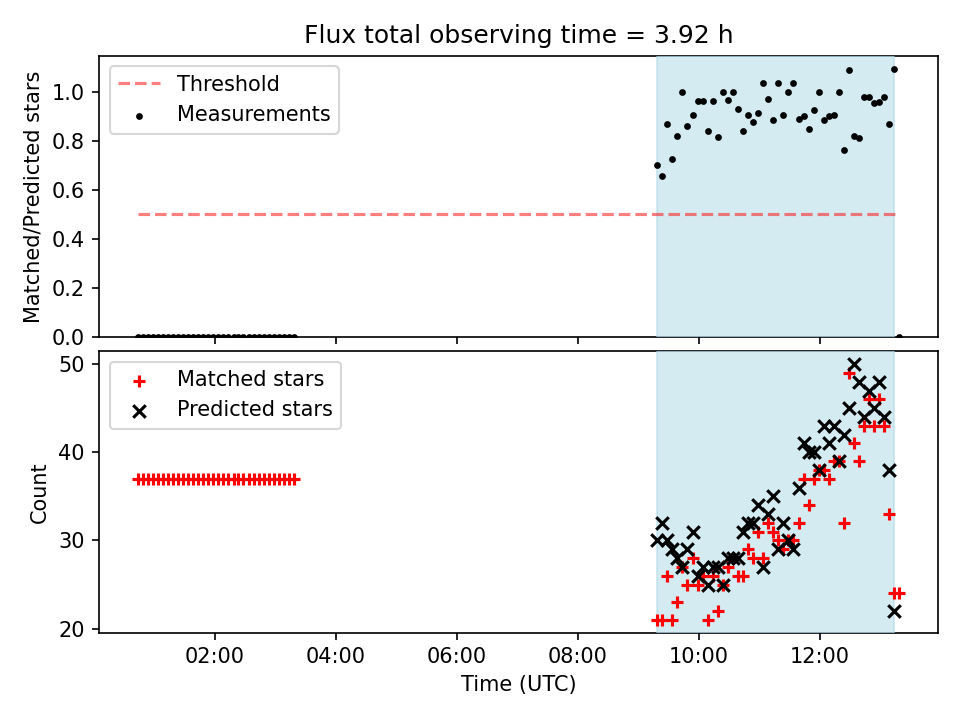 Flux total observing time = 3.92 h

Threshold
Measurements

Matched/Predicted stars

1.0
0.8
0.6
0.4
0.2
0.0

Matched stars
Predicted stars

Count

50
40
30
20

02:00
04:00
06:00
08:00
10:00
12:00

Time (UTC)